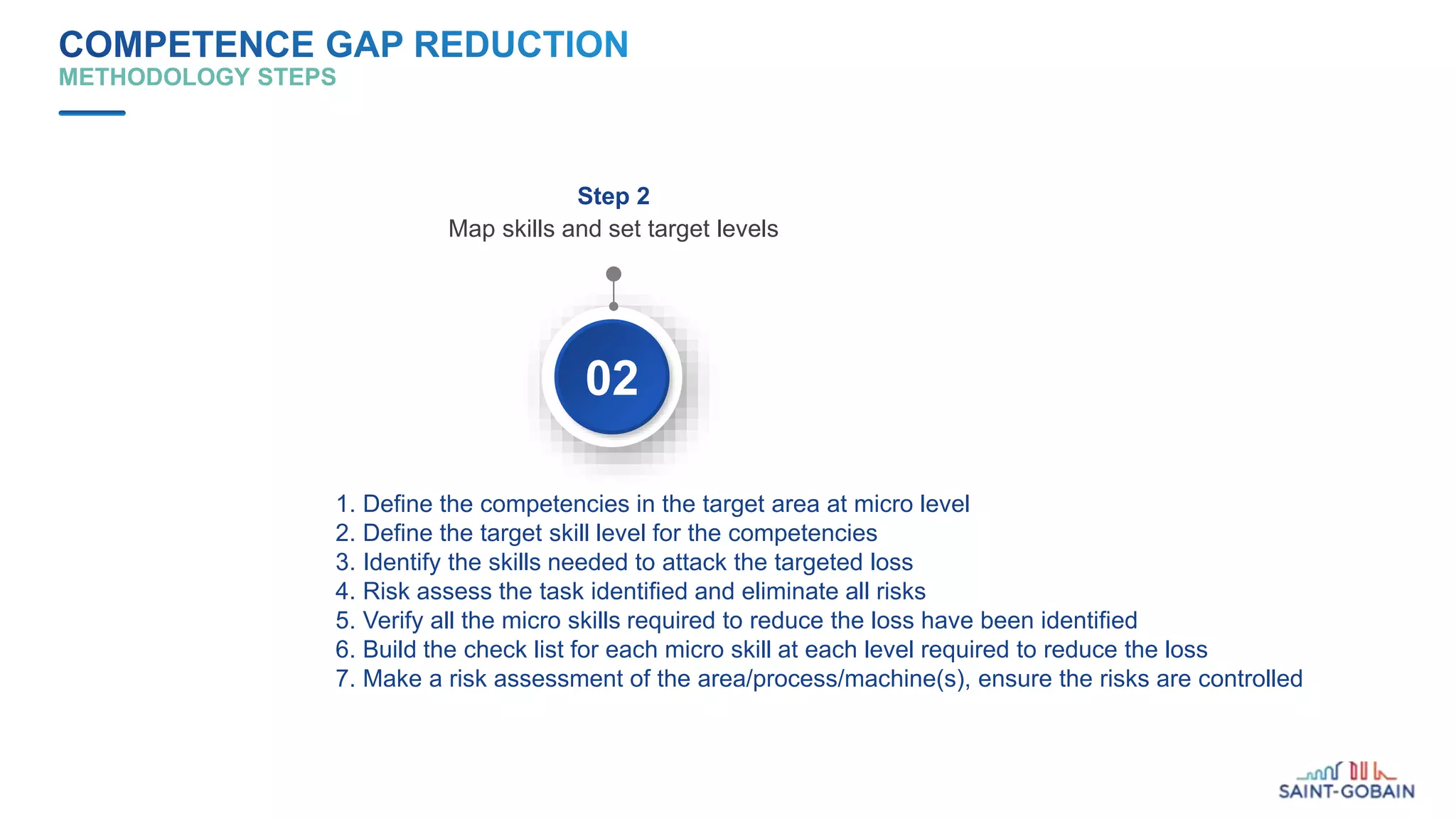 COMPETENCE GAP REDUCTION
METHODOLOGY STEPS

Step 2
Map skills and set target levels

02

1. Define the competencies in the target area at micro level
2. Define the target skill level for the competencies
3. Identify the skills needed to attack the targeted loss
4. Risk assess the task identified and eliminate all risks
5. Verify all the micro skills required to reduce the loss have been identified
6. Build the check list for each micro skill at each level required to reduce the loss
7. Make a risk assessment of the area/process/machine(s), ensure the risks are controlled

SAINT-GOBAIN